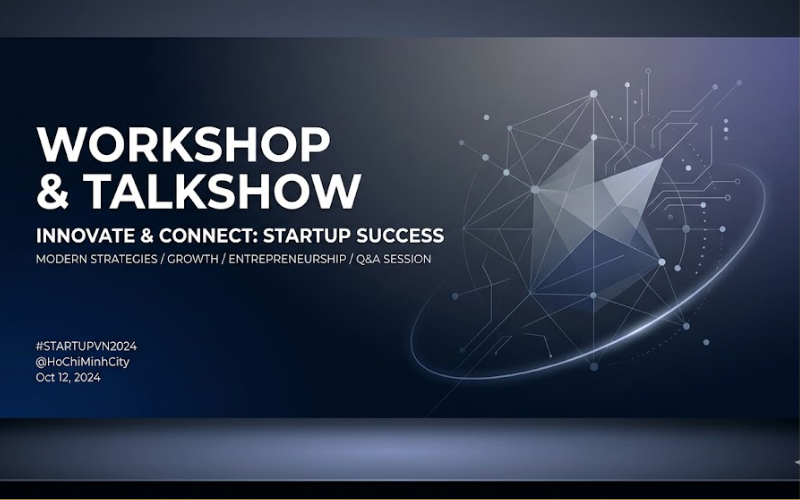 WORKSHOP
& TALKSHOW

INNOVATE & CONNECT: STARTUP SUCCESS

MODERN STRATEGIES / GROWTH / ENTREPRENEURSHIP / Q&A SESSION

#STARTUPVN2024
@HoChiMinhCity
Oct 12, 2024